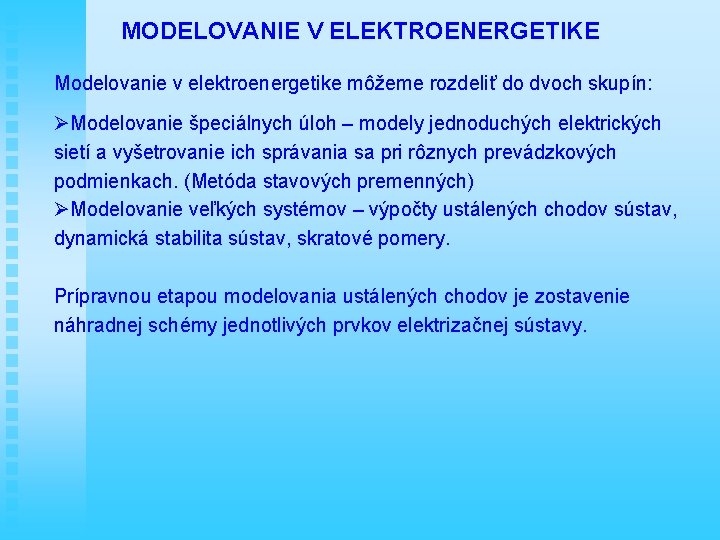 MODELOVANIE V ELEKTROENERGETIKE

Modelovanie v elektroenergetike môžeme rozdeliť do dvoch skupín:

➢Modelovanie špeciálnych úloh – modely jednoduchých elektrických sietí a vyšetrovanie ich správania sa pri rôznych prevádzkových podmienkach. (Metóda stavových premenných)
➢Modelovanie veľkých systémov – výpočty ustálených chodov sústav, dynamická stabilita sústav, skratové pomery.

Prípravnou etapou modelovania ustálených chodov je zostavenie náhradnej schémy jednotlivých prvkov elektrizačnej sústavy.